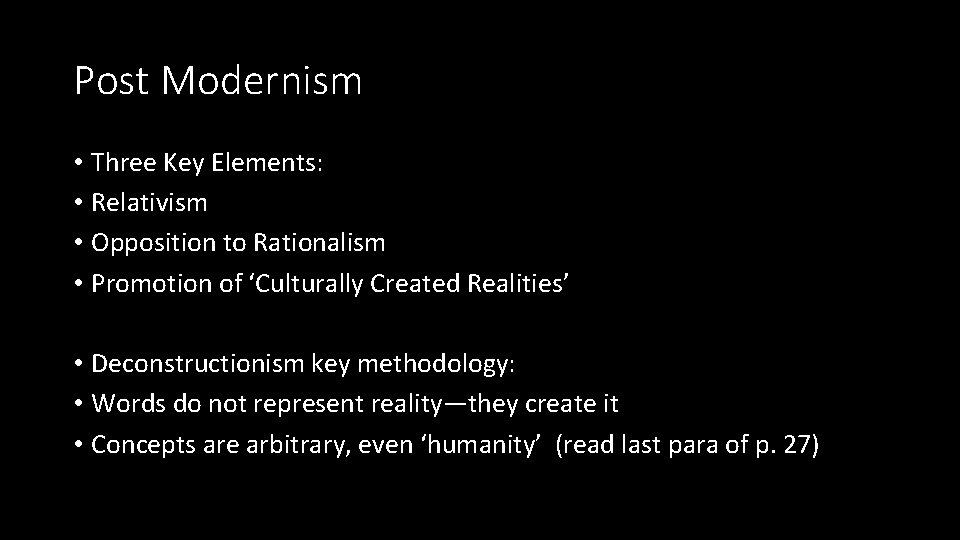 Post Modernism

• Three Key Elements:
• Relativism
• Opposition to Rationalism
• Promotion of ‘Culturally Created Realities’

• Deconstructionism key methodology:
• Words do not represent reality—they create it
• Concepts are arbitrary, even ‘humanity’ (read last para of p. 27)